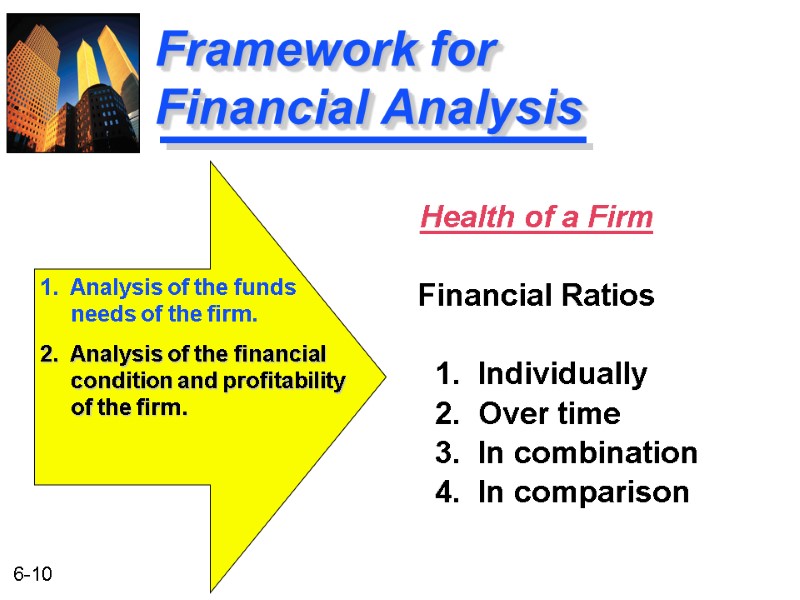 Framework for Financial Analysis

1. Analysis of the funds needs of the firm.

2. Analysis of the financial condition and profitability of the firm.

Health of a Firm

Financial Ratios

1. Individually
2. Over time
3. In combination
4. In comparison

6-10